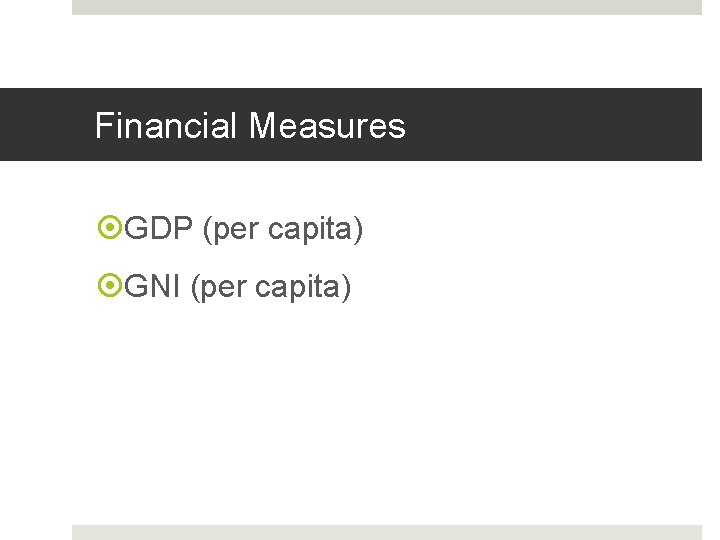 Financial Measures

GDP (per capita)

GNI (per capita)